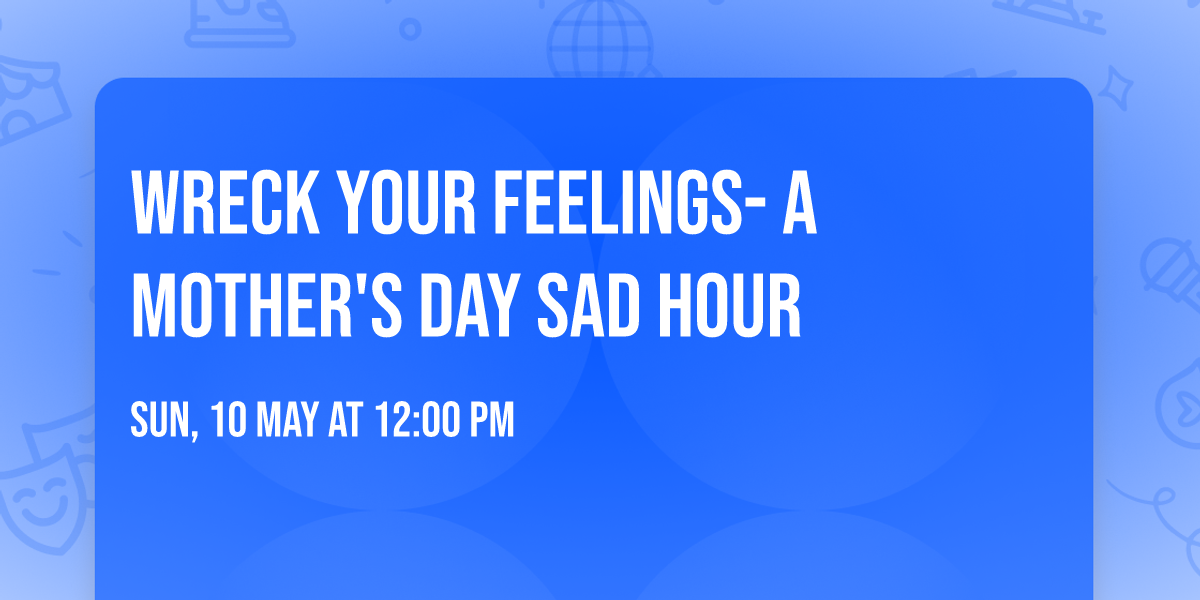 WRECK YOUR FEELINGS- A MOTHER'S DAY SAD HOUR

SUN, 10 MAY AT 12:00 PM